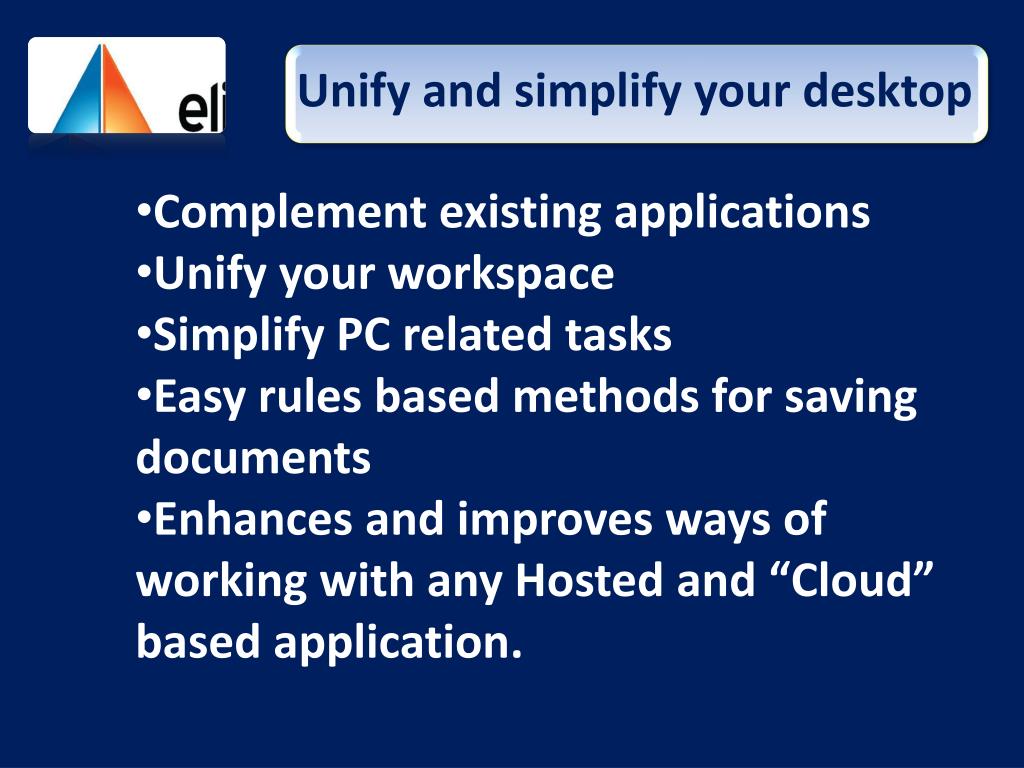 eli

Unify and simplify your desktop

•Complement existing applications
•Unify your workspace
•Simplify PC related tasks
•Easy rules based methods for saving documents
•Enhances and improves ways of working with any Hosted and “Cloud” based application.